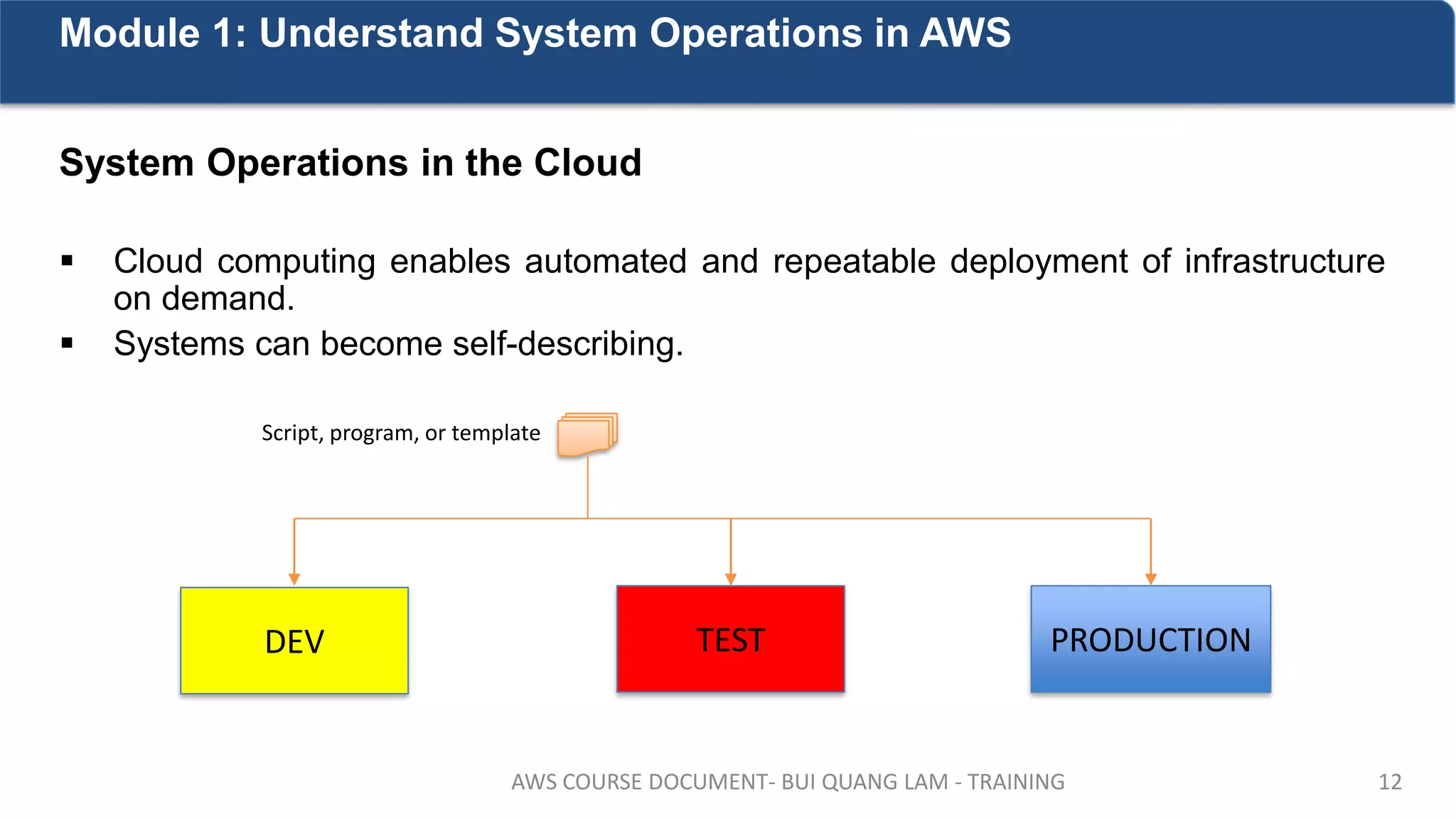 Module 1: Understand System Operations in AWS

System Operations in the Cloud

▪ Cloud computing enables automated and repeatable deployment of infrastructure on demand.
▪ Systems can become self-describing.

Script, program, or template

DEV

TEST

PRODUCTION

AWS COURSE DOCUMENT- BUI QUANG LAM - TRAINING

12